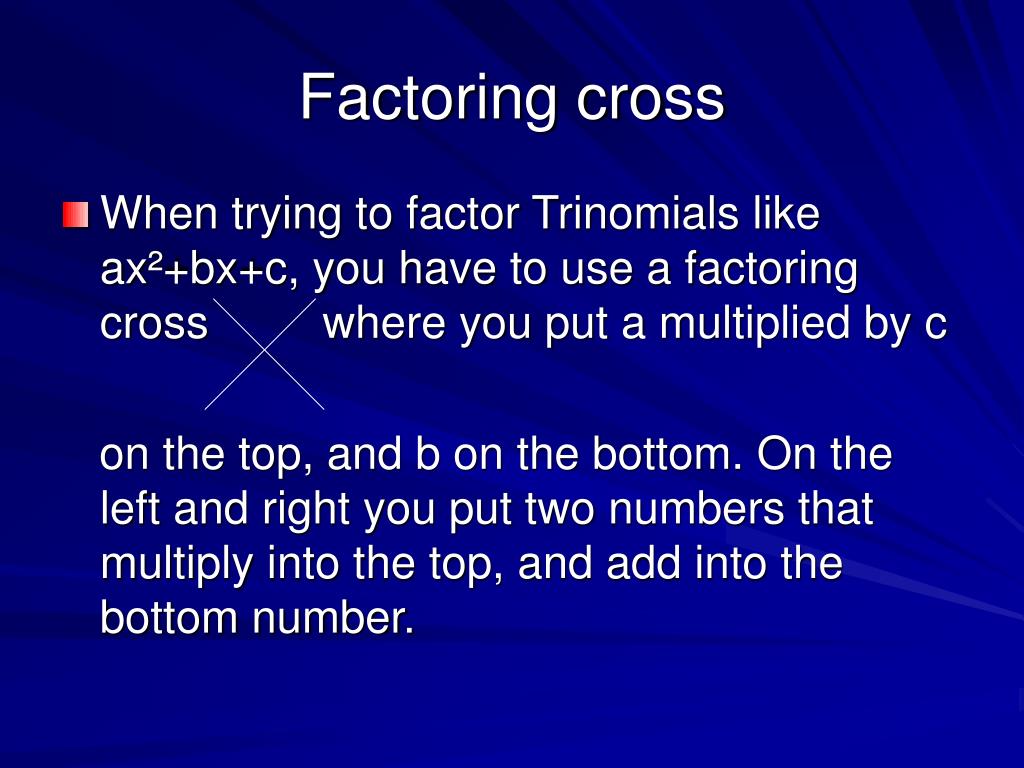 Factoring cross

When trying to factor Trinomials like $ax^2+bx+c$, you have to use a factoring cross where you put a multiplied by c

on the top, and b on the bottom. On the left and right you put two numbers that multiply into the top, and add into the bottom number.